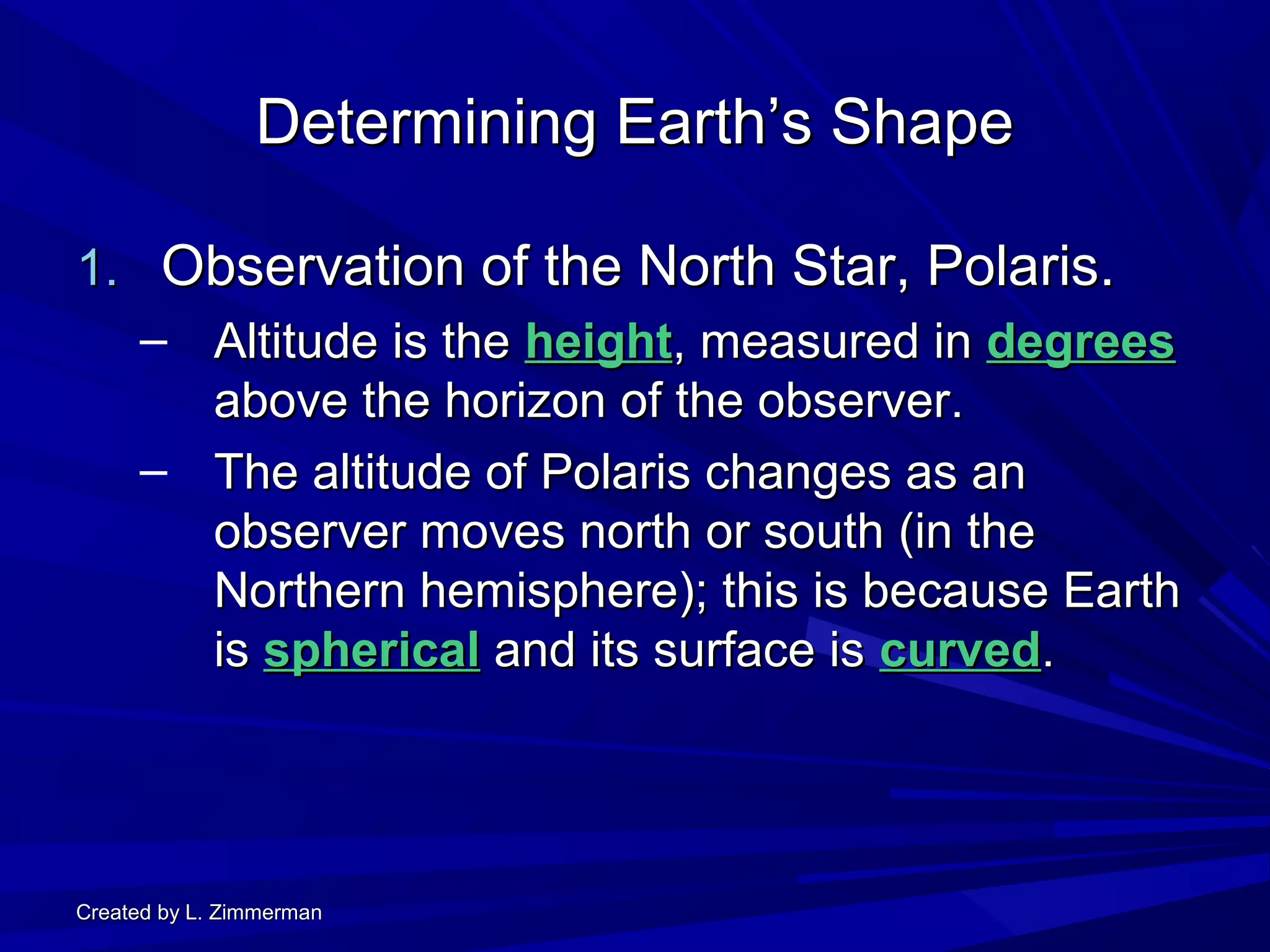 Determining Earth’s Shape

1. Observation of the North Star, Polaris.

– Altitude is the height, measured in degrees above the horizon of the observer.

– The altitude of Polaris changes as an observer moves north or south (in the Northern hemisphere); this is because Earth is spherical and its surface is curved.

Created by L. Zimmerman